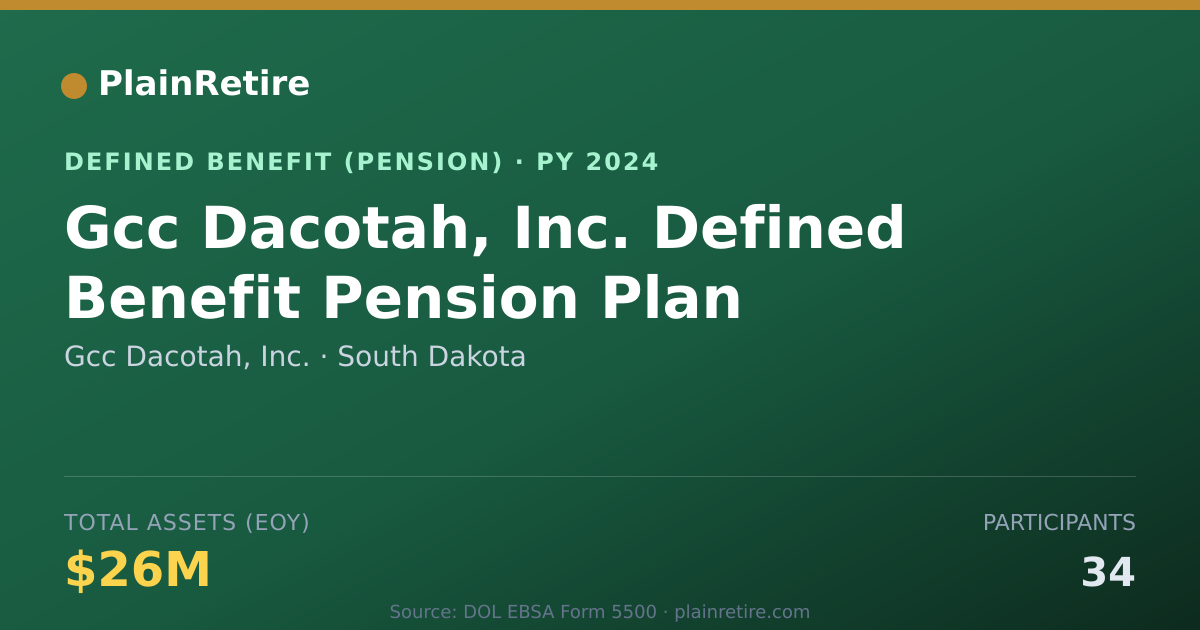 PlainRetire

DEFINED BENEFIT (PENSION) · PY 2024

Gcc Dacotah, Inc. Defined Benefit Pension Plan

Gcc Dacotah, Inc. · South Dakota

TOTAL ASSETS (EOY)

$26M

PARTICIPANTS

34

Source: DOL EBSA Form 5500 · plainretire.com